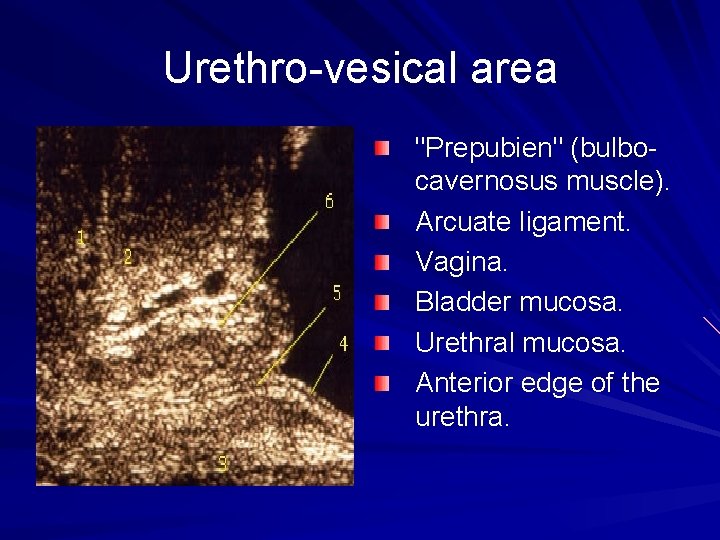 Urethro-vesical area

1
2
6
5
4
3

"Prepubien" (bulbo-cavernosus muscle).

Arcuate ligament.

Vagina.

Bladder mucosa.

Urethral mucosa.

Anterior edge of the urethra.